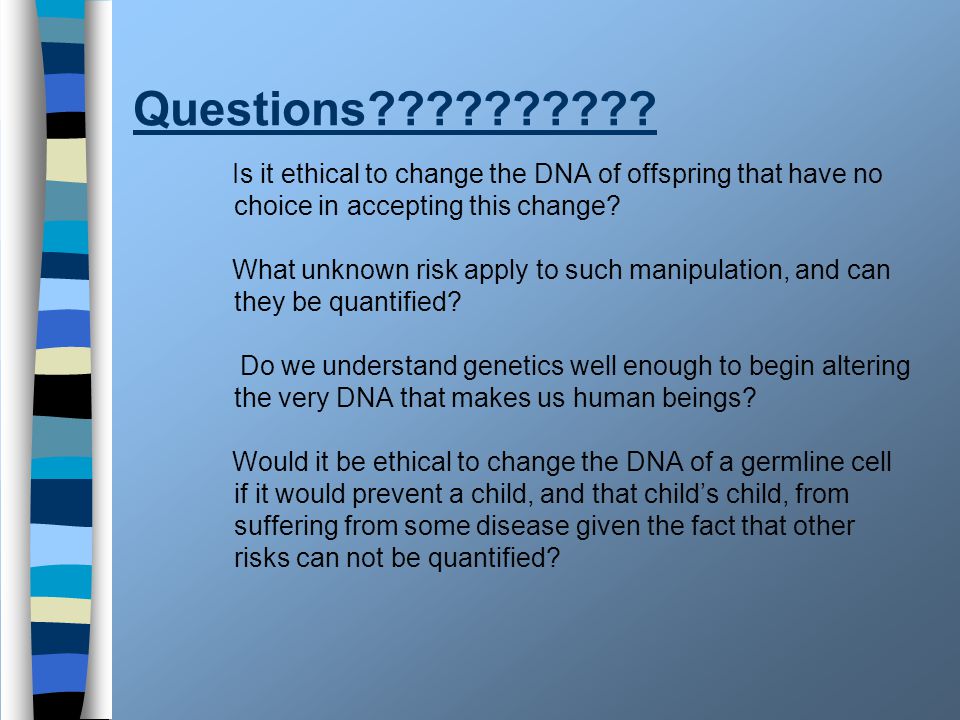 Questions??????????

Is it ethical to change the DNA of offspring that have no choice in accepting this change?

What unknown risk apply to such manipulation, and can they be quantified?

Do we understand genetics well enough to begin altering the very DNA that makes us human beings?

Would it be ethical to change the DNA of a germline cell if it would prevent a child, and that child’s child, from suffering from some disease given the fact that other risks can not be quantified?